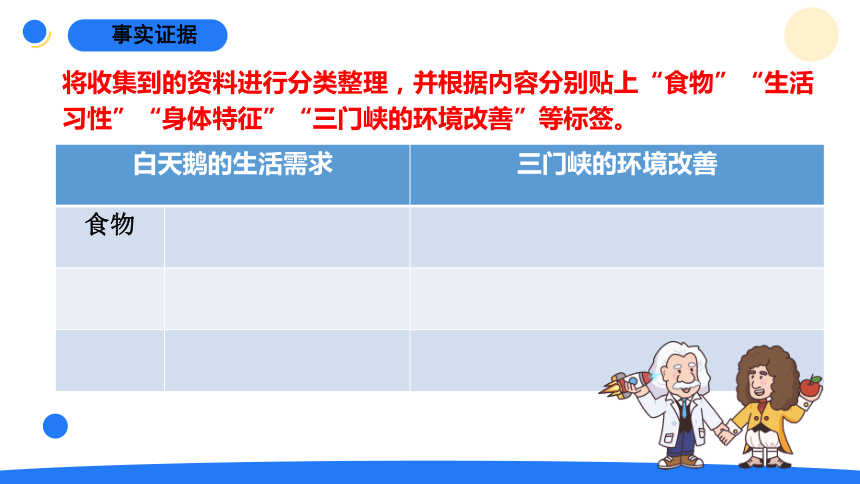 事实证据

将收集到的资料进行分类整理，并根据内容分别贴上“食物”“生活习性”“身体特征”“三门峡的环境改善”等标签。

| 白天鹅的生活需求 | | 三门峡的环境改善 |
|---|---|---|
| 食物 | | |
| | | |
| | | |